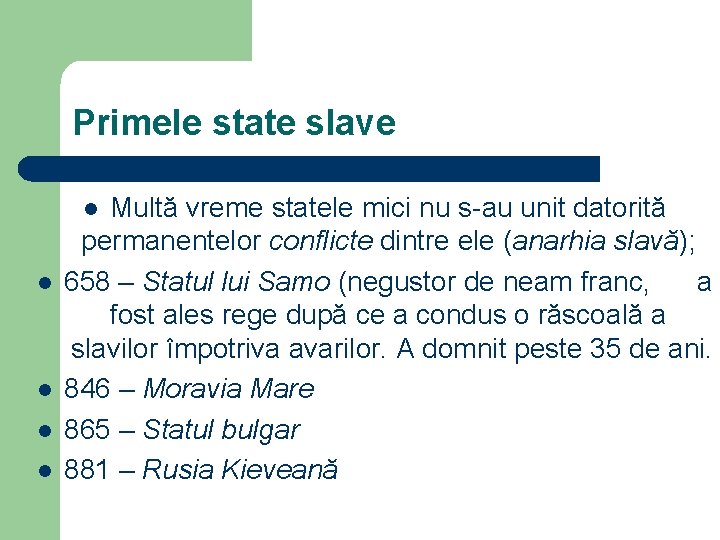 Primele state slave

● Multă vreme statele mici nu s-au unit datorită permanentelor conflicte dintre ele (anarhia slavă);

● 658 – Statul lui Samo (negustor de neam franc, a fost ales rege după ce a condus o răscoală a slavilor împotriva avarilor. A domnit peste 35 de ani.

● 846 – Moravia Mare

● 865 – Statul bulgar

● 881 – Rusia Kieveană